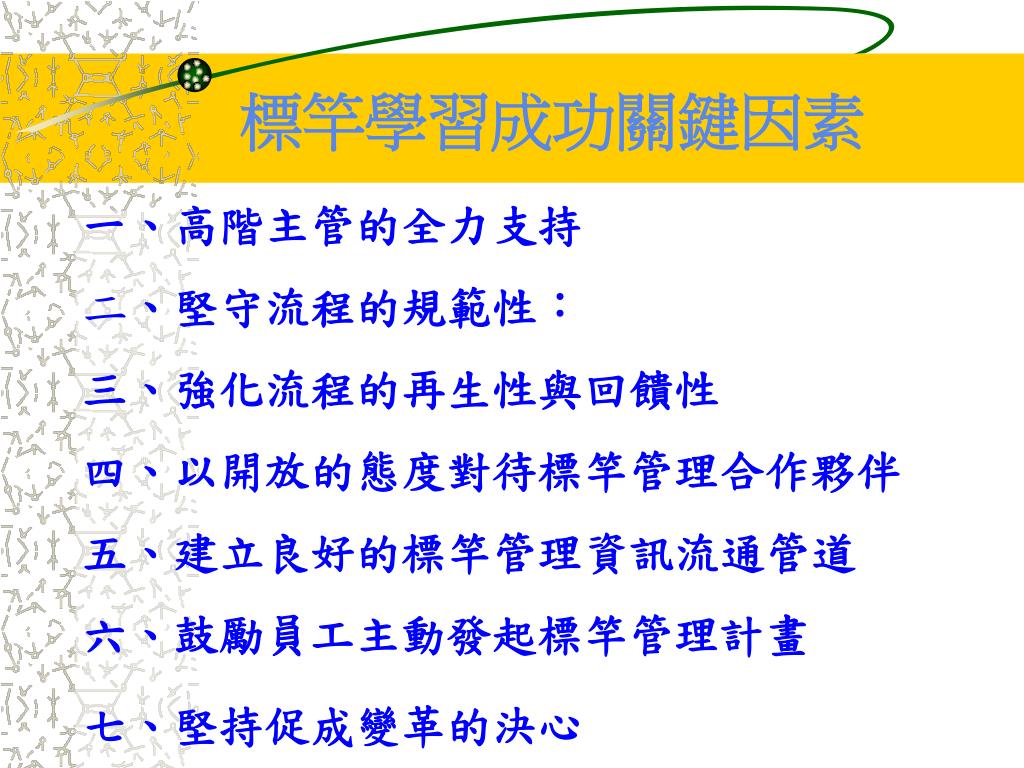 標竿學習成功關鍵因素

一、高階主管的全力支持

二、堅守流程的規範性：

三、強化流程的再生性與回饋性

四、以開放的態度對待標竿管理合作夥伴

五、建立良好的標竿管理資訊流通管道

六、鼓勵員工主動發起標竿管理計畫

七、堅持促成變革的決心